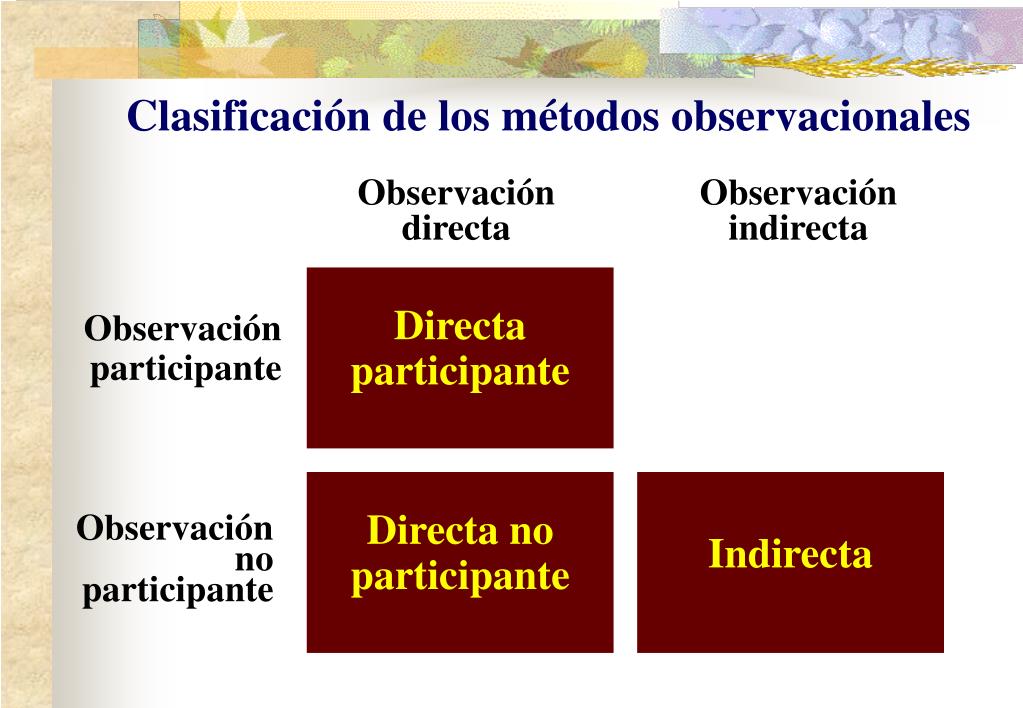 Clasificación de los métodos observacionales

| | Observación directa | Observación indirecta |
|---|---|---|
| Observación participante | Directa participante | |
| Observación no participante | Directa no participante | Indirecta |